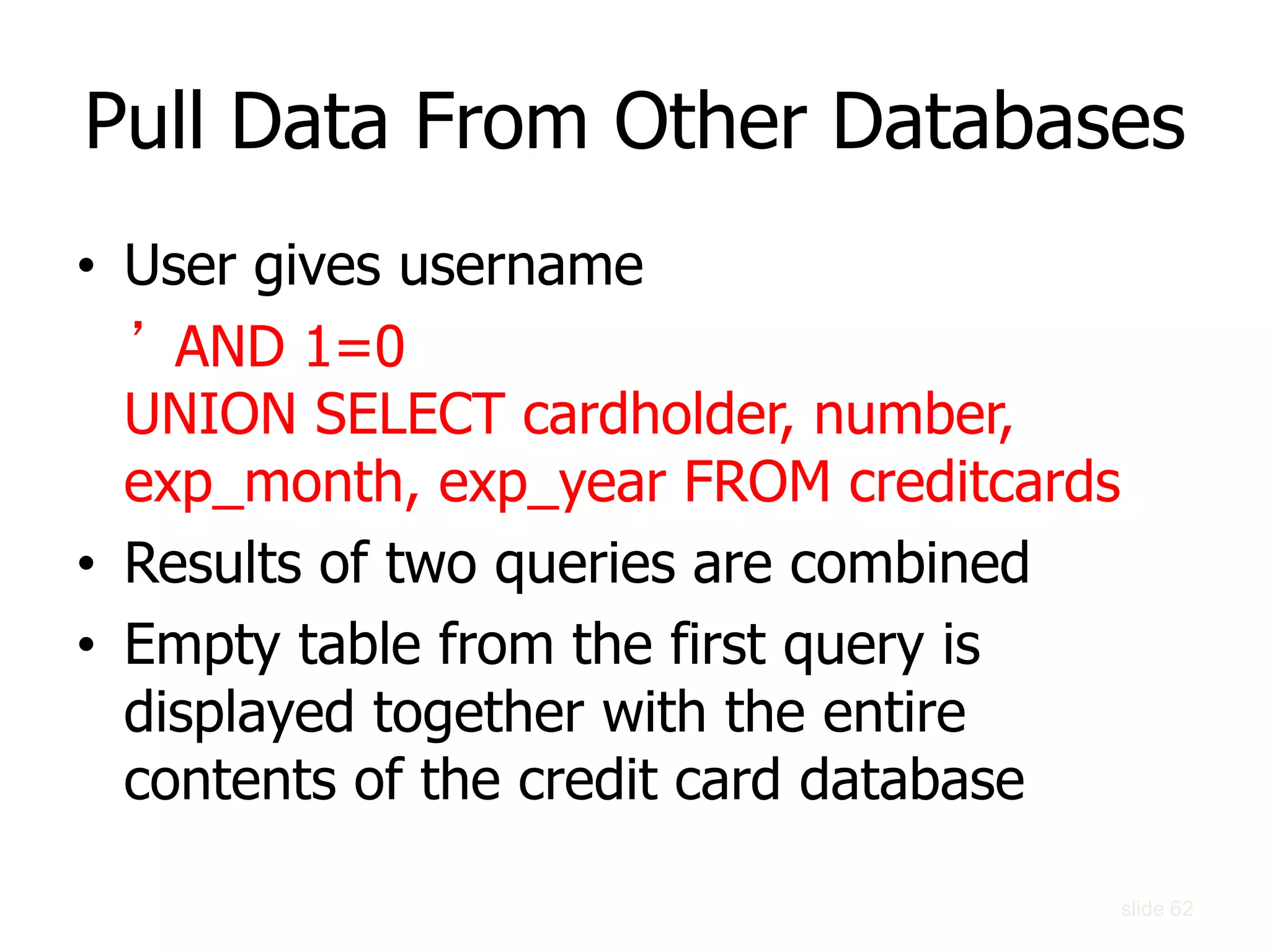 Pull Data From Other Databases

• User gives username
’ AND 1=0
UNION SELECT cardholder, number, exp_month, exp_year FROM creditcards

• Results of two queries are combined

• Empty table from the first query is displayed together with the entire contents of the credit card database

slide 62